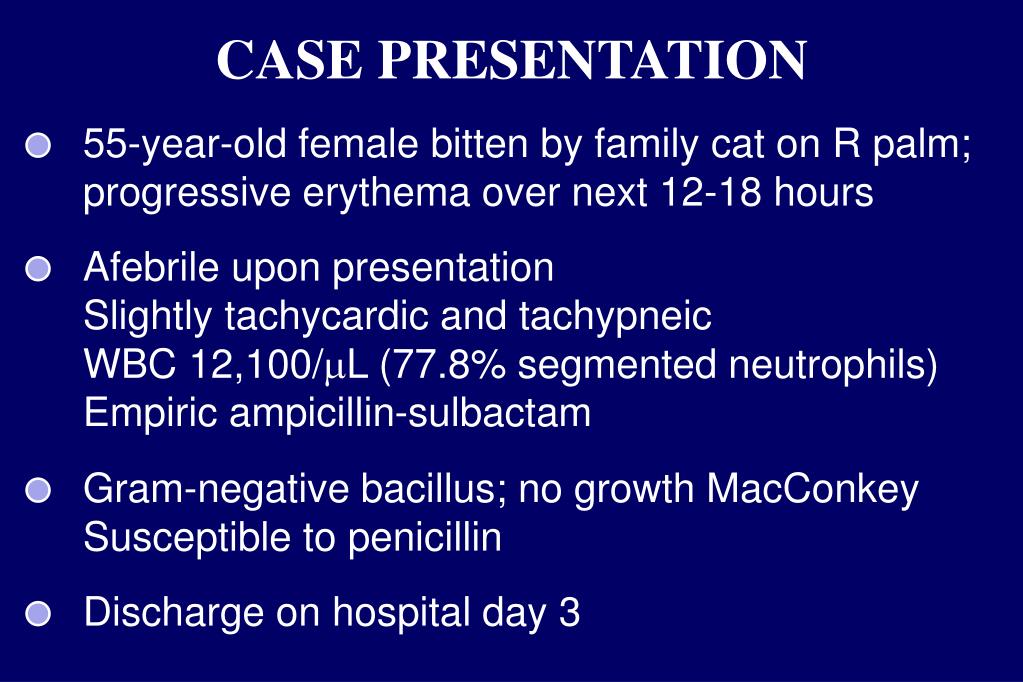 CASE PRESENTATION

55-year-old female bitten by family cat on R palm; progressive erythema over next 12-18 hours

Afebrile upon presentation
Slightly tachycardic and tachypneic
WBC 12,100/μL (77.8% segmented neutrophils)
Empiric ampicillin-sulbactam

Gram-negative bacillus; no growth MacConkey
Susceptible to penicillin

Discharge on hospital day 3